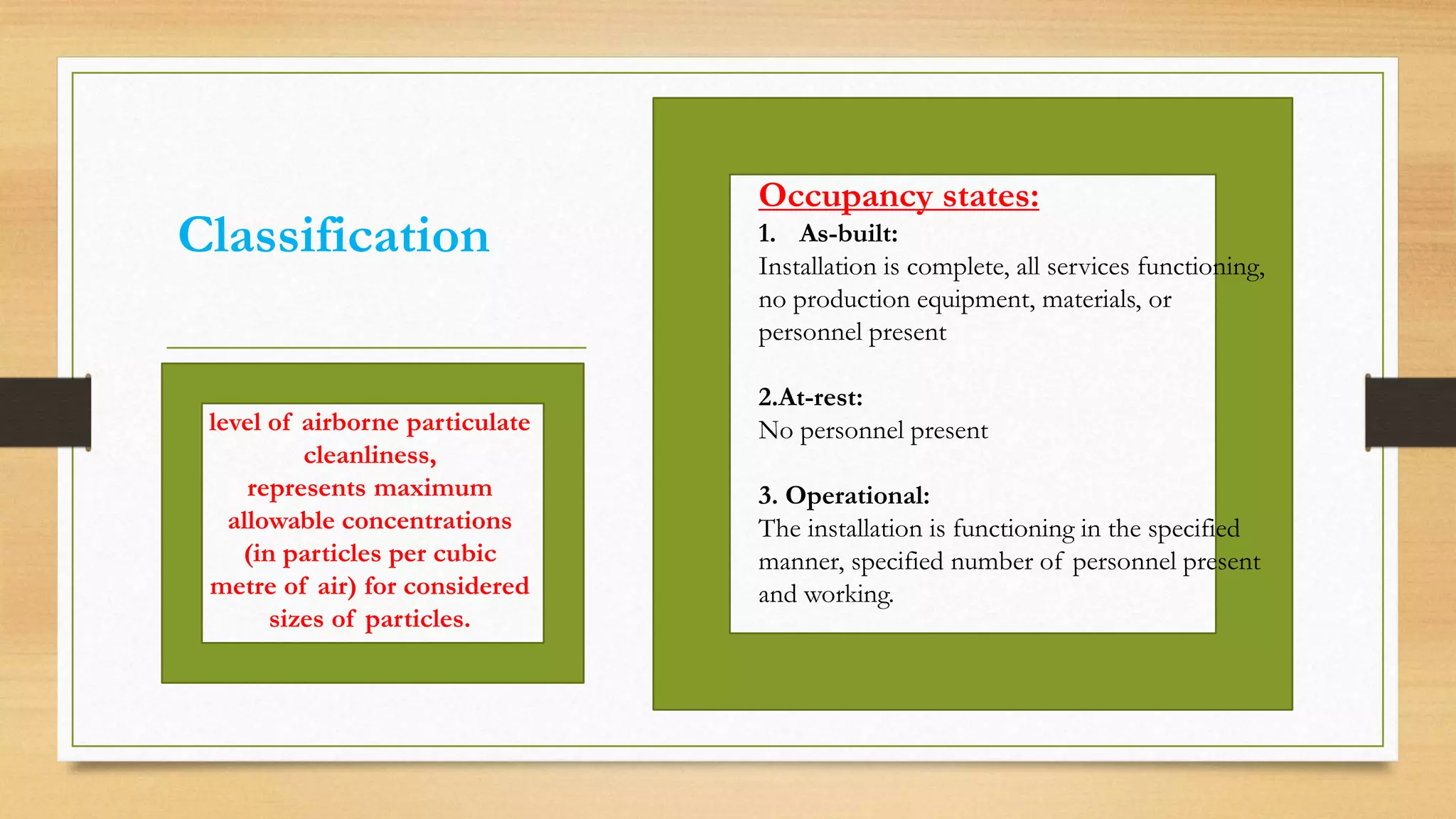 Classification

level of airborne particulate cleanliness, represents maximum allowable concentrations (in particles per cubic metre of air) for considered sizes of particles.

Occupancy states:

1. As-built:
Installation is complete, all services functioning, no production equipment, materials, or personnel present

2.At-rest:
No personnel present

3. Operational:
The installation is functioning in the specified manner, specified number of personnel present and working.